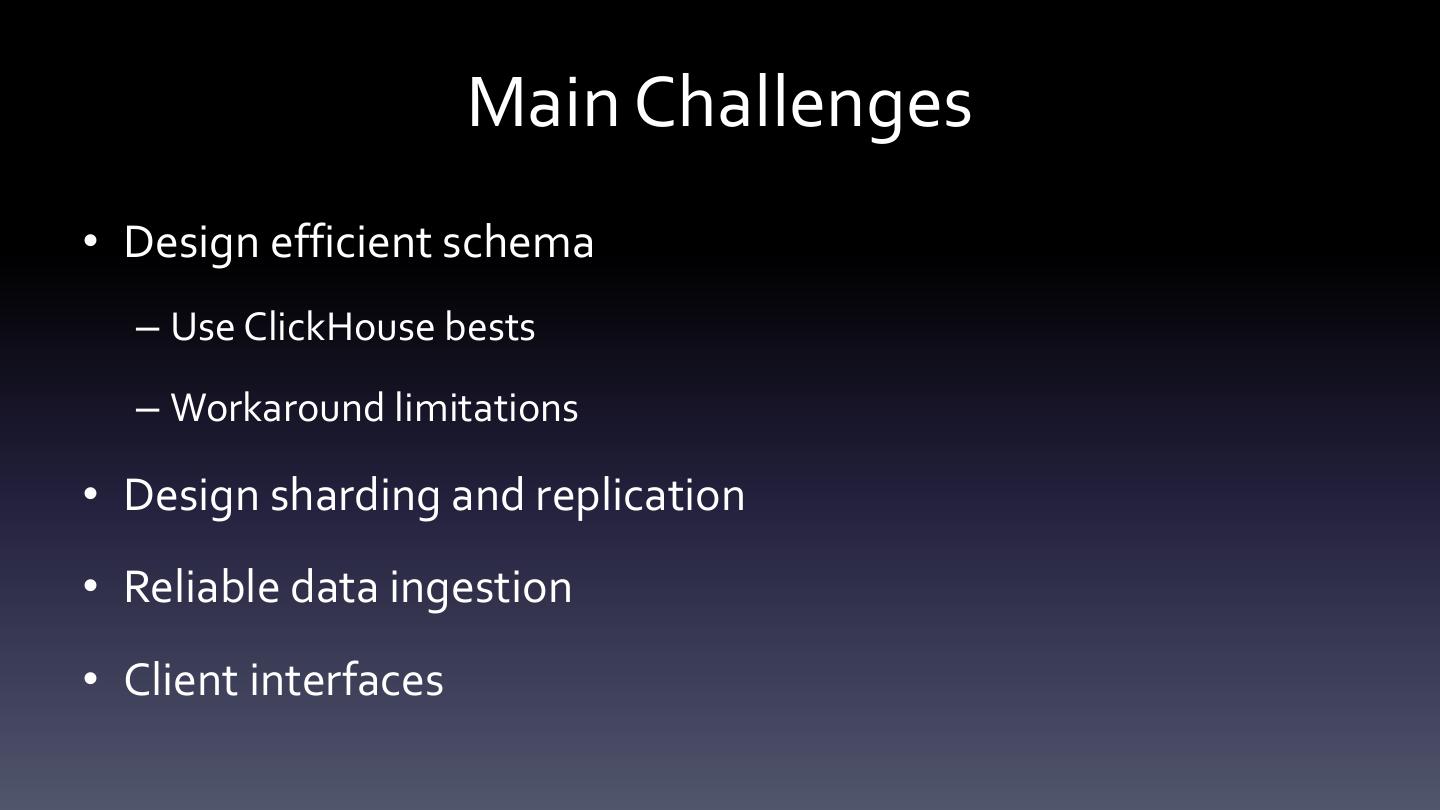 Main Challenges

• Design efficient schema
– Use ClickHouse bests
– Workaround limitations
• Design sharding and replication
• Reliable data ingestion
• Client interfaces